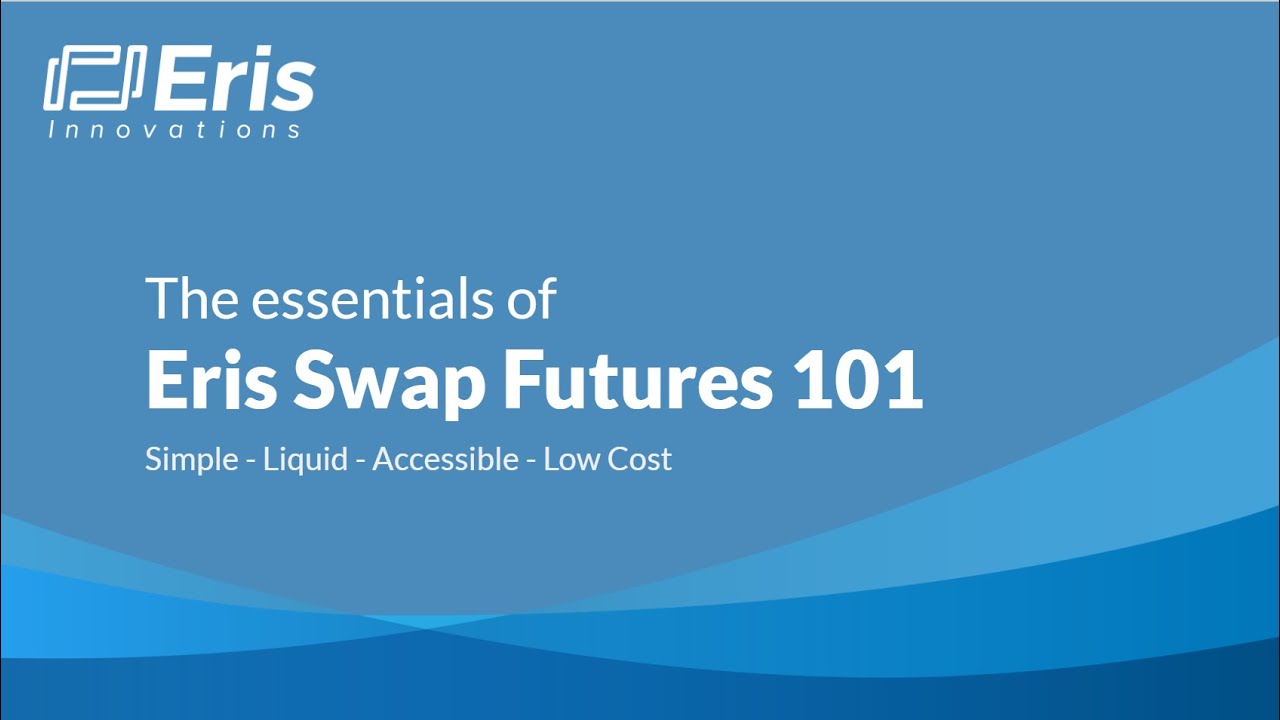 Eris
Innovations

The essentials of
Eris Swap Futures 101
Simple - Liquid - Accessible - Low Cost